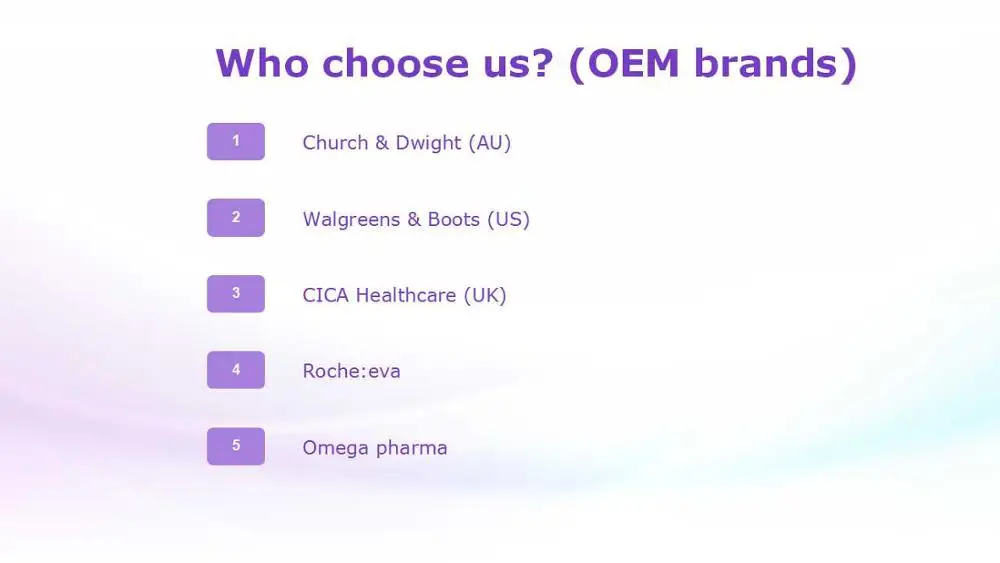 Who choose us? (OEM brands)

1 Church & Dwight (AU)

2 Walgreens & Boots (US)

3 CICA Healthcare (UK)

4 Roche:eva

5 Omega pharma